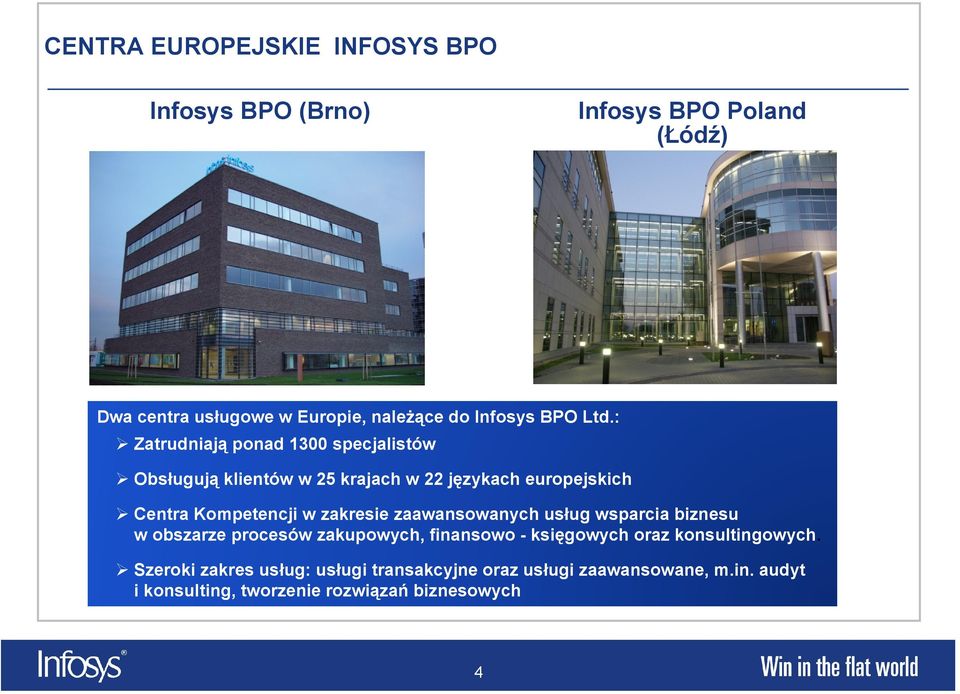 CENTRA EUROPEJSKIE INFOSYS BPO

Infosys BPO (Brno)

Infosys BPO Poland (Łódź)

Dwa centra usługowe w Europie, należące do Infosys BPO Ltd.:

➢ Zatrudniają ponad 1300 specjalistów

➢ Obsługują klientów w 25 krajach w 22 językach europejskich

➢ Centra Kompetencji w zakresie zaawansowanych usług wsparcia biznesu w obszarze procesów zakupowych, finansowo - księgowych oraz konsultingowych.

➢ Szeroki zakres usług: usługi transakcyjne oraz usługi zaawansowane, m.in. audyt i konsulting, tworzenie rozwiązań biznesowych

Infosys®

4

Win in the flat world